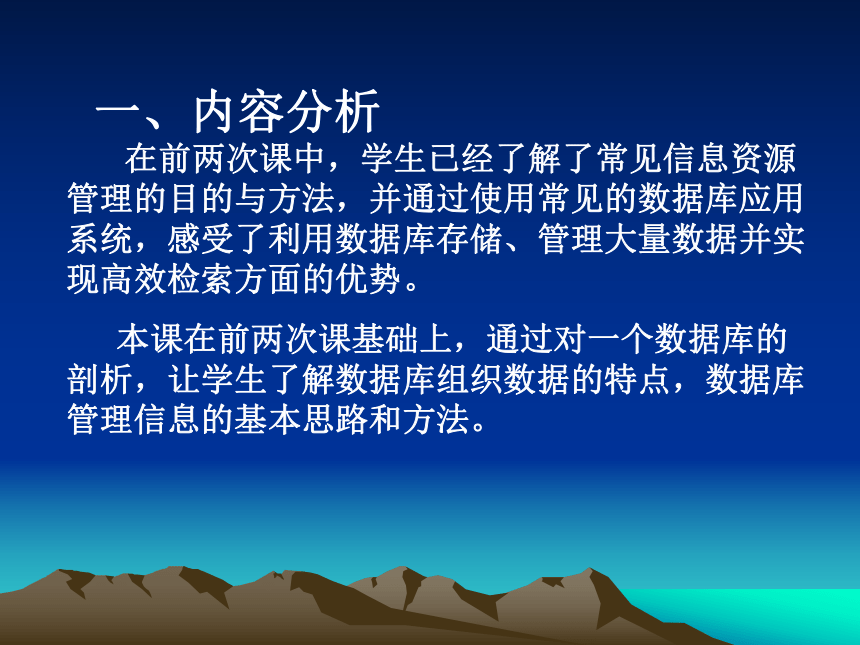 一、内容分析

在前两次课中，学生已经了解了常见信息资源管理的目的与方法，并通过使用常见的数据库应用系统，感受了利用数据库存储、管理大量数据并实现高效检索方面的优势。

本课在前两次课基础上，通过对一个数据库的剖析，让学生了解数据库组织数据的特点，数据库管理信息的基本思路和方法。